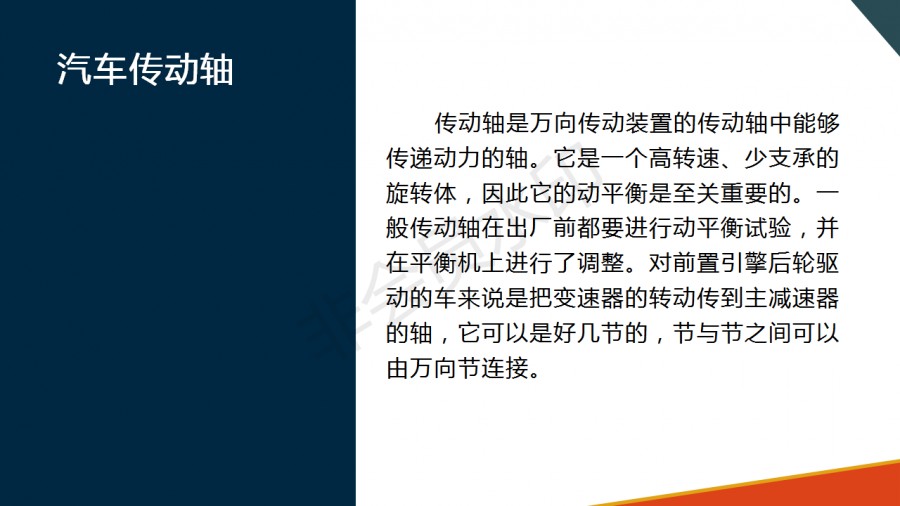 汽车传动轴

传动轴是万向传动装置的传动轴中能够传递动力的轴。它是一个高转速、少支承的旋转体，因此它的动平衡是至关重要的。一般传动轴在出厂前都要进行动平衡试验，并在平衡机上进行了调整。对前置引擎后轮驱动的车来说是把变速器的转动传到主减速器的轴，它可以是好几节的，节与节之间可以由万向节连接。